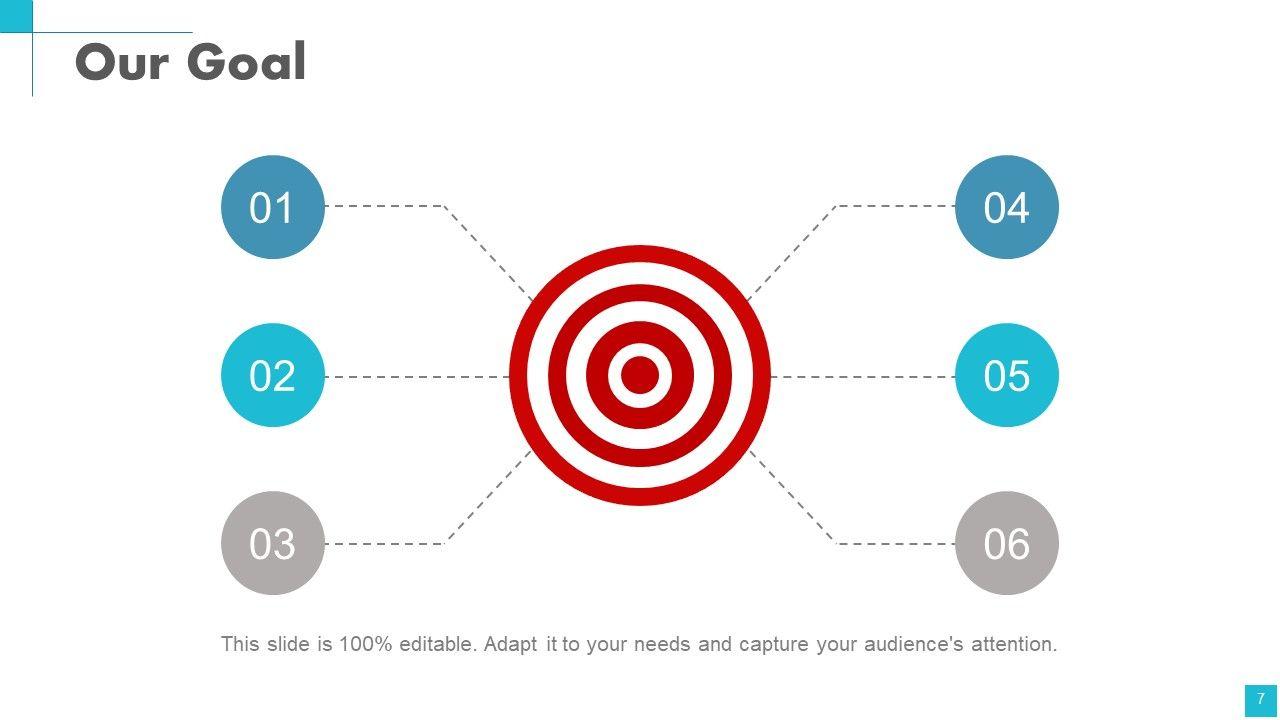 Our Goal

01

02

03

04

05

06

This slide is 100% editable. Adapt it to your needs and capture your audience's attention.

7